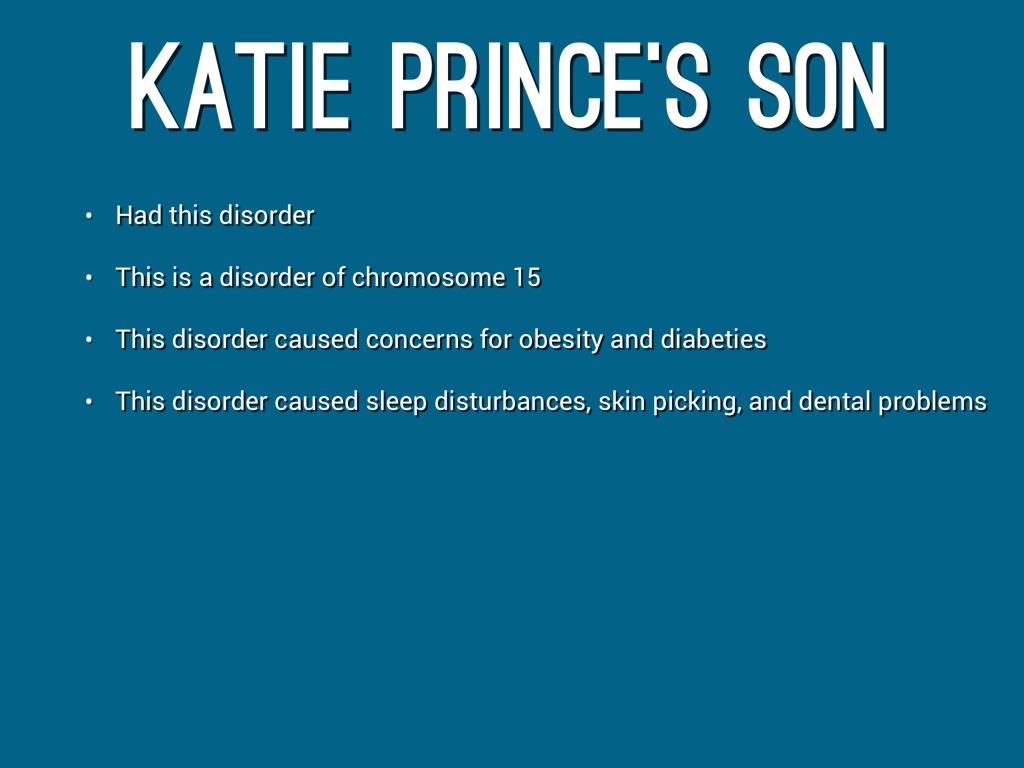 KATIE PRINCE'S SON

• Had this disorder

• This is a disorder of chromosome 15

• This disorder caused concerns for obesity and diabeties

• This disorder caused sleep disturbances, skin picking, and dental problems